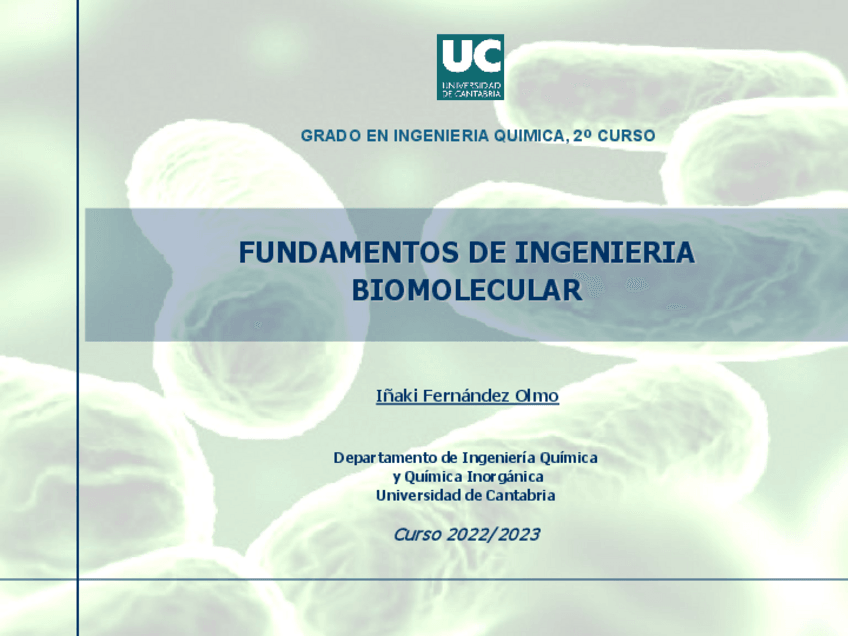 UC
UNIVERSIDAD DE CANTABRIA

GRADO EN INGENIERIA QUIMICA, 2º CURSO

FUNDAMENTOS DE INGENIERIA BIOMOLECULAR

Iñaki Fernández Olmo

Departamento de Ingeniería Química y Química Inorgánica
Universidad de Cantabria

Curso 2022/2023